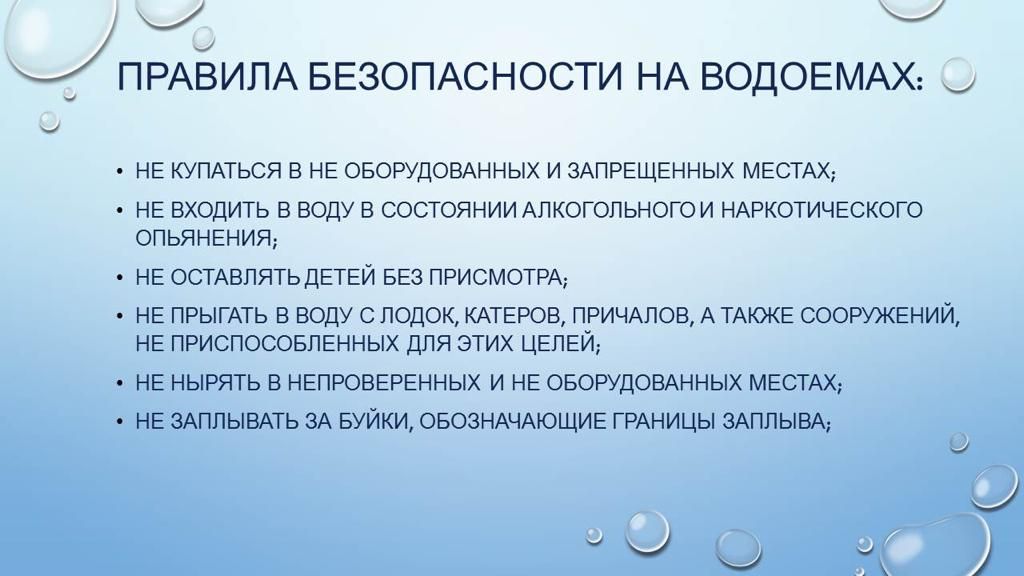 ПРАВИЛА БЕЗОПАСНОСТИ НА ВОДОЕМАХ:

• НЕ КУПАТЬСЯ В НЕ ОБОРУДОВАННЫХ И ЗАПРЕЩЕННЫХ МЕСТАХ;
• НЕ ВХОДИТЬ В ВОДУ В СОСТОЯНИИ АЛКОГОЛЬНОГО И НАРКОТИЧЕСКОГО ОПЬЯНЕНИЯ;
• НЕ ОСТАВЛЯТЬ ДЕТЕЙ БЕЗ ПРИСМОТРА;
• НЕ ПРЫГАТЬ В ВОДУ С ЛОДОК, КАТЕРОВ, ПРИЧАЛОВ, А ТАКЖЕ СООРУЖЕНИЙ, НЕ ПРИСПОСОБЛЕННЫХ ДЛЯ ЭТИХ ЦЕЛЕЙ;
• НЕ НЫРЯТЬ В НЕПРОВЕРЕННЫХ И НЕ ОБОРУДОВАННЫХ МЕСТАХ;
• НЕ ЗАПЛЫВАТЬ ЗА БУЙКИ, ОБОЗНАЧАЮЩИЕ ГРАНИЦЫ ЗАПЛЫВА;